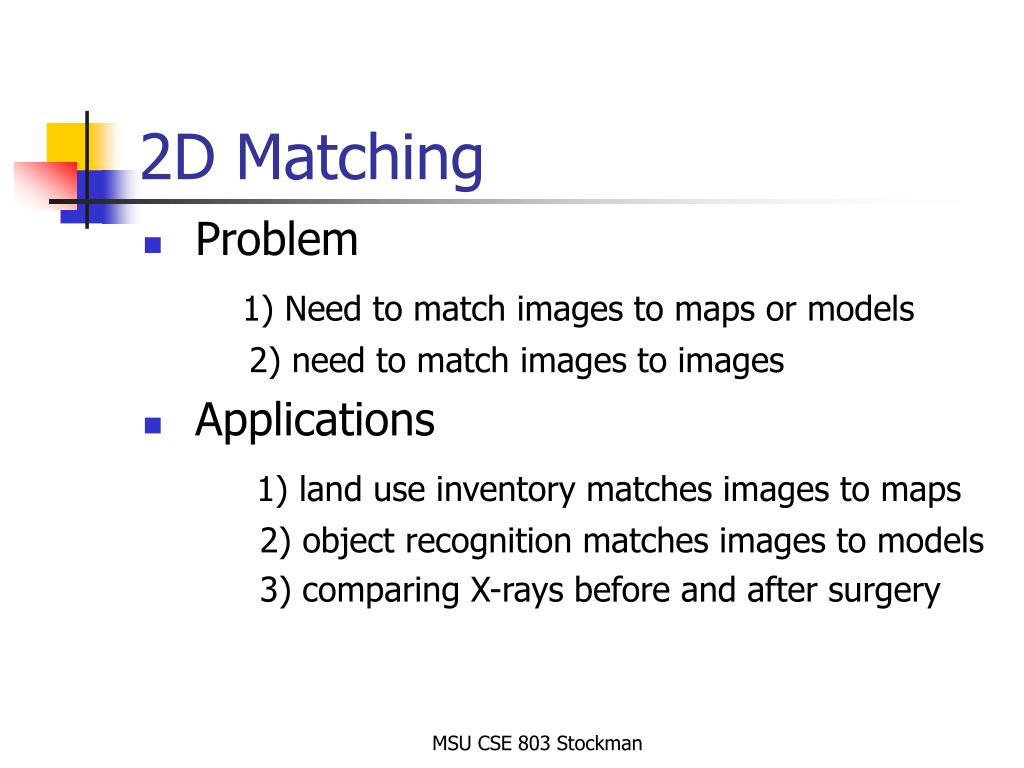 2D Matching

Problem

1) Need to match images to maps or models

2) need to match images to images

Applications

1) land use inventory matches images to maps

2) object recognition matches images to models

3) comparing X-rays before and after surgery

MSU CSE 803 Stockman